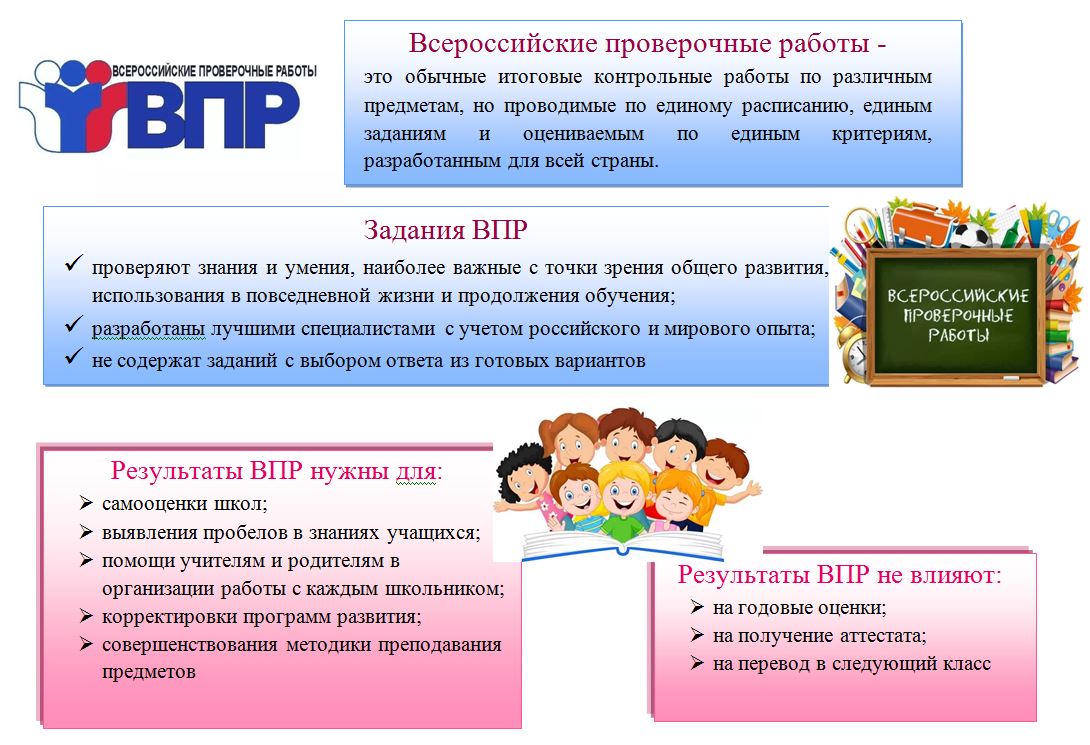 ВСЕРОССИЙСКИЕ ПРОВЕРОЧНЫЕ РАБОТЫ
ВПР

Всероссийские проверочные работы -
это обычные итоговые контрольные работы по различным предметам, но проводимые по единому расписанию, единым заданиям и оцениваемым по единым критериям, разработанным для всей страны.

Задания ВПР
✓ проверяют знания и умения, наиболее важные с точки зрения общего развития, использования в повседневной жизни и продолжения обучения;
✓ разработаны лучшими специалистами с учетом российского и мирового опыта;
✓ не содержат заданий с выбором ответа из готовых вариантов

ВСЕРОССИЙСКИЕ ПРОВЕРОЧНЫЕ РАБОТЫ

Результаты ВПР нужны для:
➢ самооценки школ;
➢ выявления пробелов в знаниях учащихся;
➢ помощи учителям и родителям в организации работы с каждым школьником;
➢ корректировки программ развития;
➢ совершенствования методики преподавания предметов

Результаты ВПР не влияют:
➢ на годовые оценки;
➢ на получение аттестата;
➢ на перевод в следующий класс